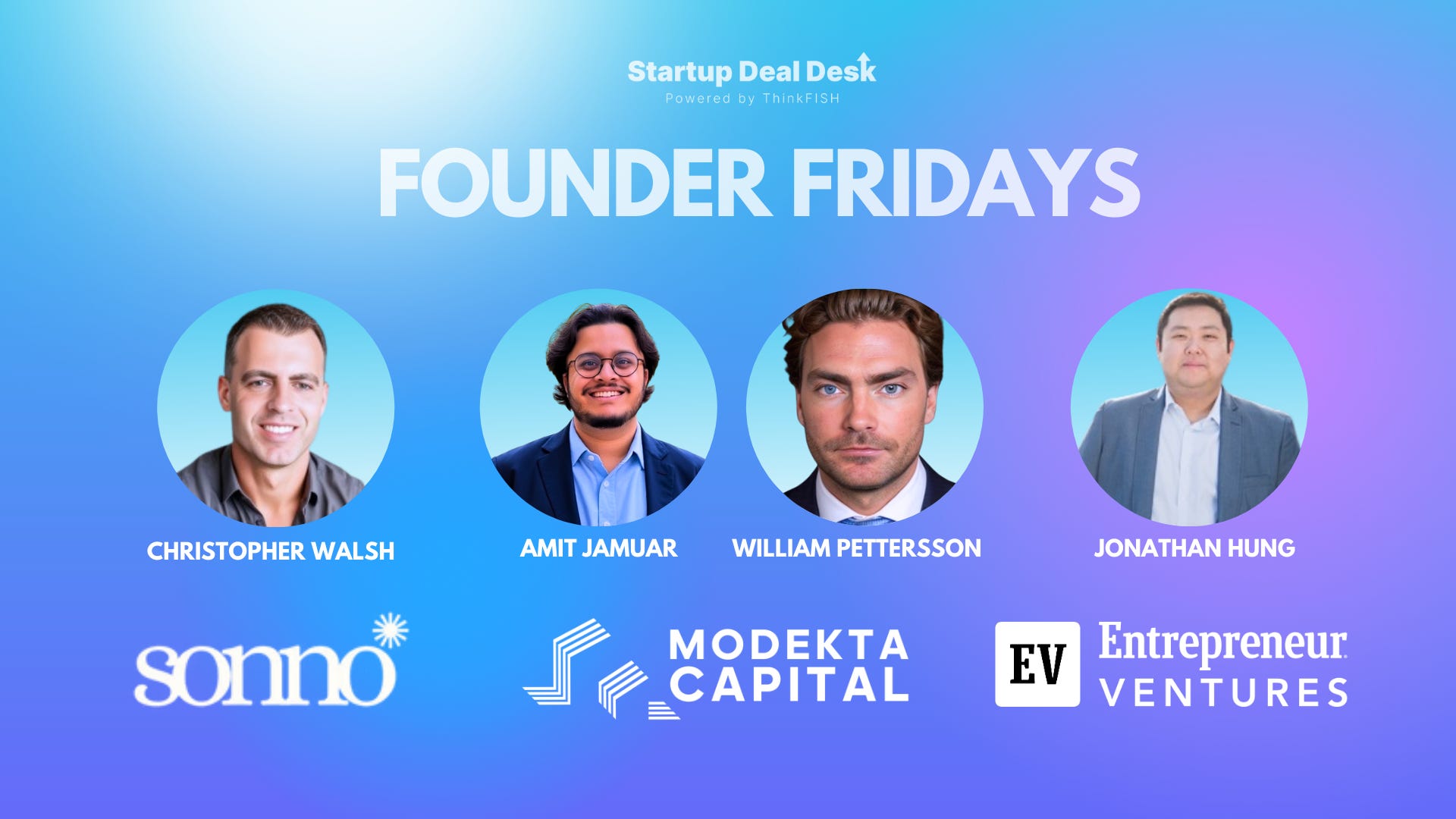 Startup Deal Desk
Powered by ThinkFISH

FOUNDER FRIDAYS

CHRISTOPHER WALSH

AMIT JAMUAR

WILLIAM PETTERSSON

JONATHAN HUNG

sonno

MODEKTA CAPITAL

EV

Entrepreneur VENTURES